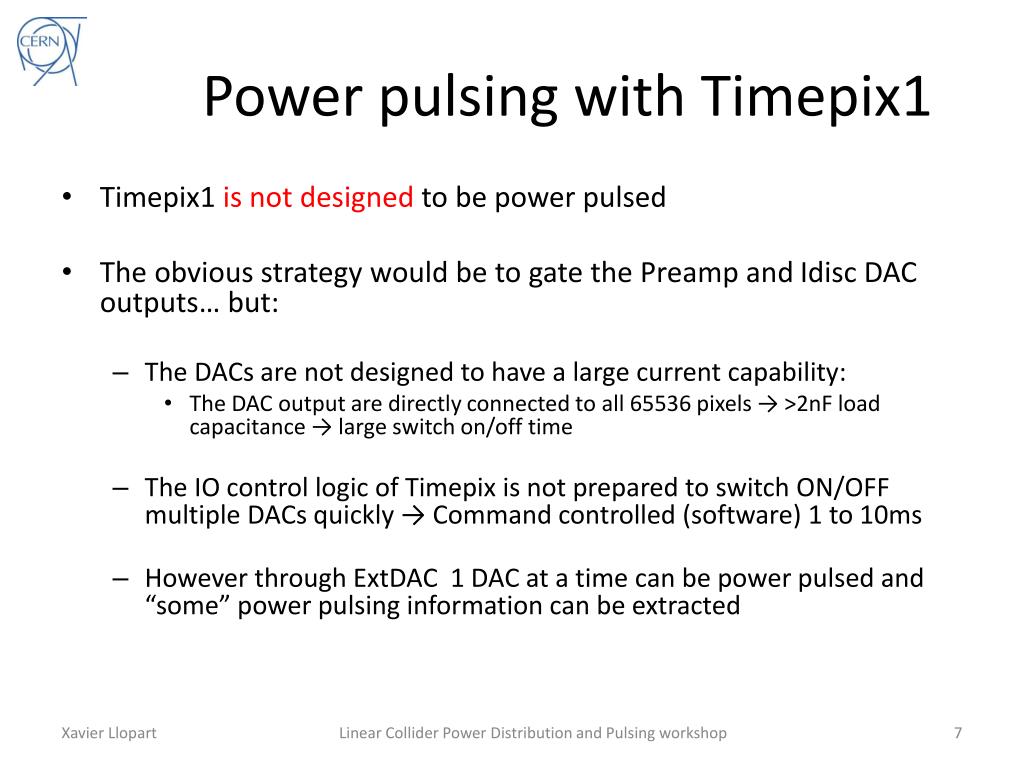 CERN

Power pulsing with Timepix1

• Timepix1 is not designed to be power pulsed

• The obvious strategy would be to gate the Preamp and Idisc DAC outputs… but:

– The DACs are not designed to have a large current capability:
• The DAC output are directly connected to all 65536 pixels → >2nF load capacitance → large switch on/off time

– The IO control logic of Timepix is not prepared to switch ON/OFF multiple DACs quickly → Command controlled (software) 1 to 10ms

– However through ExtDAC 1 DAC at a time can be power pulsed and “some” power pulsing information can be extracted

Xavier Llopart
Linear Collider Power Distribution and Pulsing workshop
7